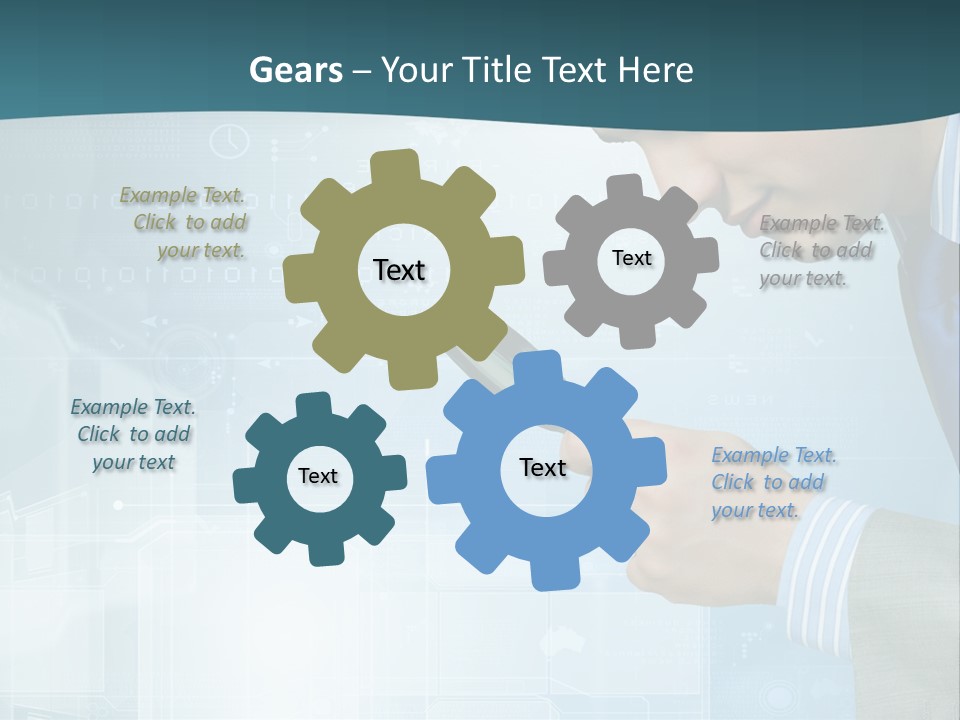 Gears – Your Title Text Here

Example Text. Click to add your text.

Text

Text

Example Text. Click to add your text.

Example Text. Click to add your text

Text

Text

Example Text. Click to add your text.